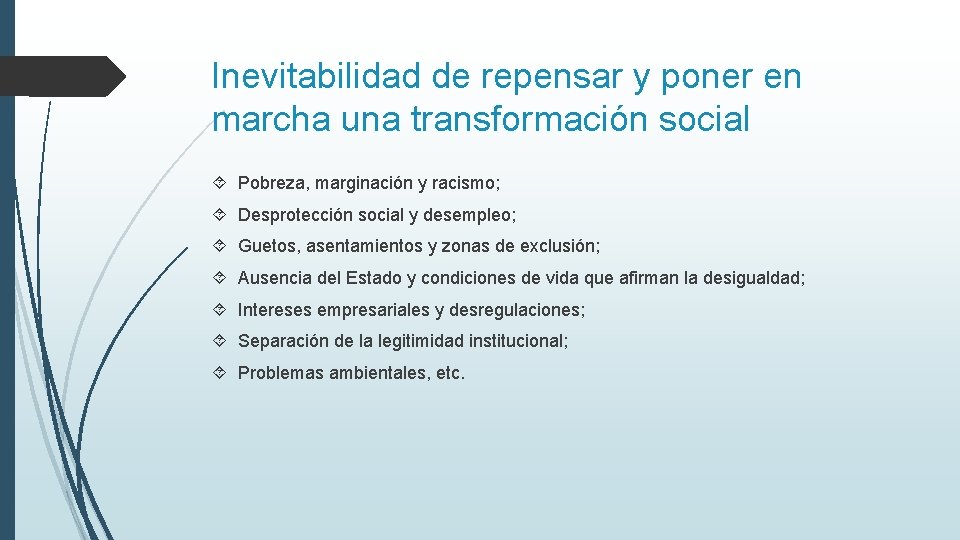 Inevitabilidad de repensar y poner en marcha una transformación social

Pobreza, marginación y racismo;

Desprotección social y desempleo;

Guetos, asentamientos y zonas de exclusión;

Ausencia del Estado y condiciones de vida que afirman la desigualdad;

Intereses empresariales y desregulaciones;

Separación de la legitimidad institucional;

Problemas ambientales, etc.